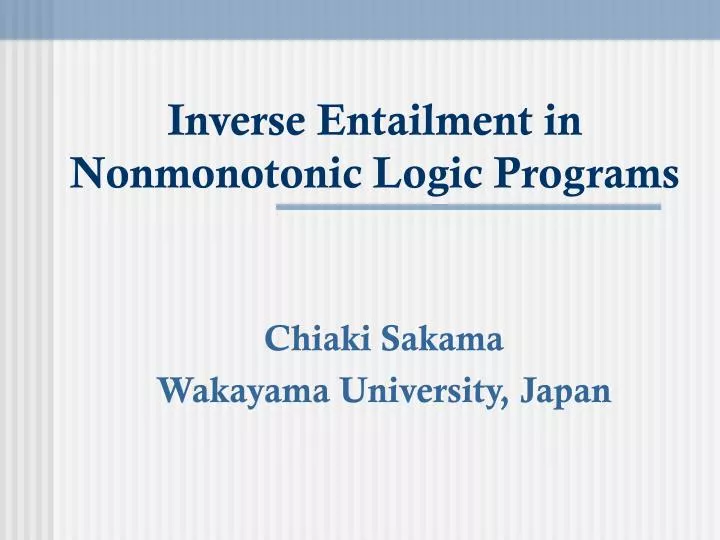 Inverse Entailment in Nonmonotonic Logic Programs

Chiaki Sakama
Wakayama University, Japan